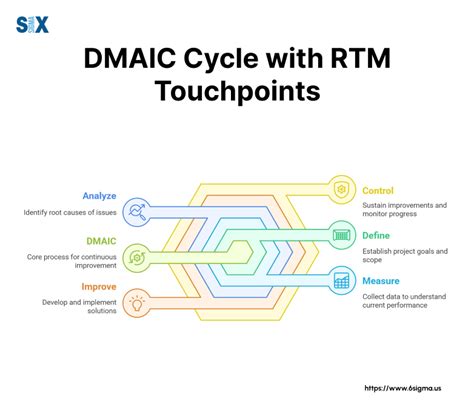 SIX SIGMA

DMAIC Cycle with RTM Touchpoints

Analyze
Identify root causes of issues

DMAIC
Core process for continuous improvement

Improve
Develop and implement solutions

Control
Sustain improvements and monitor progress

Define
Establish project goals and scope

Measure
Collect data to understand current performance

https://www.6sigma.us